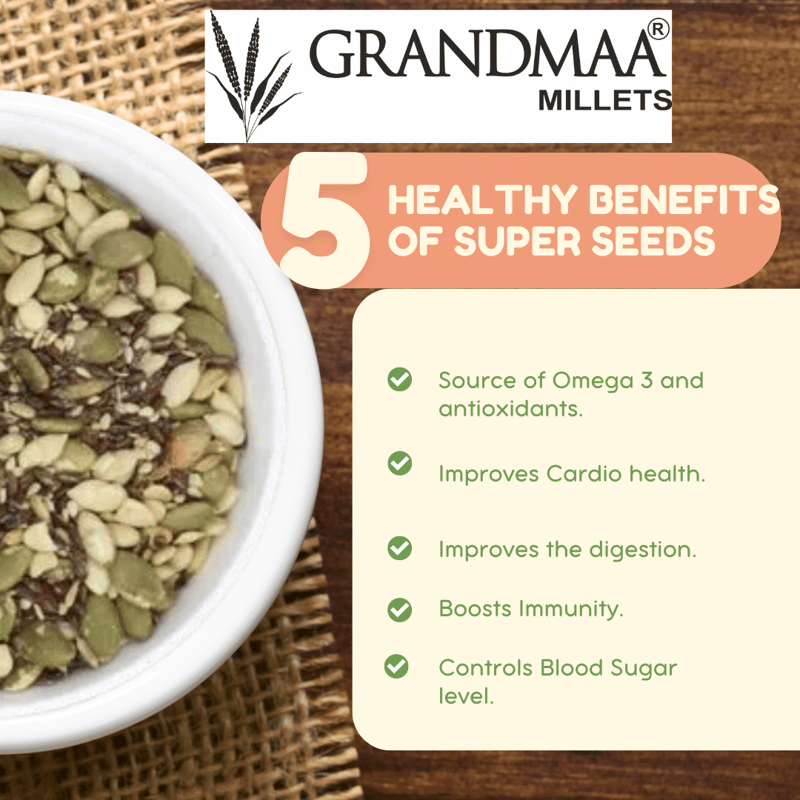 GRANDMAA®
MILLETS

5 HEALTHY BENEFITS OF SUPER SEEDS

Source of Omega 3 and antioxidants.

Improves Cardio health.

Improves the digestion.

Boosts Immunity.

Controls Blood Sugar level.